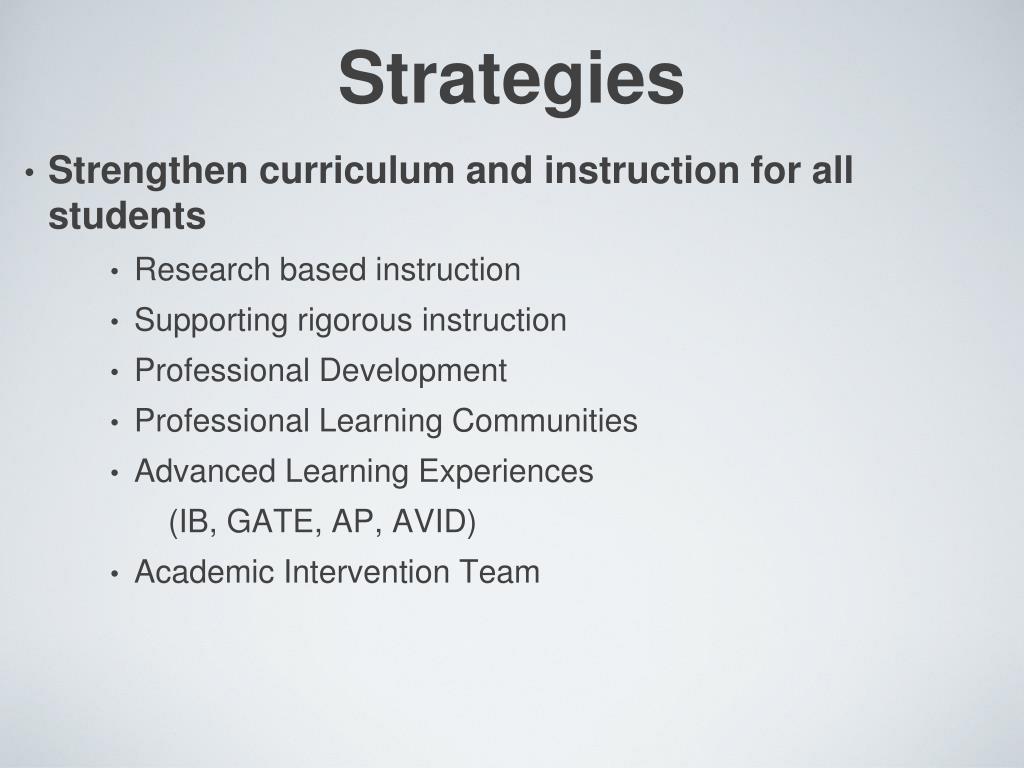 Strategies

• Strengthen curriculum and instruction for all students
  • Research based instruction
  • Supporting rigorous instruction
  • Professional Development
  • Professional Learning Communities
  • Advanced Learning Experiences
    (IB, GATE, AP, AVID)
  • Academic Intervention Team